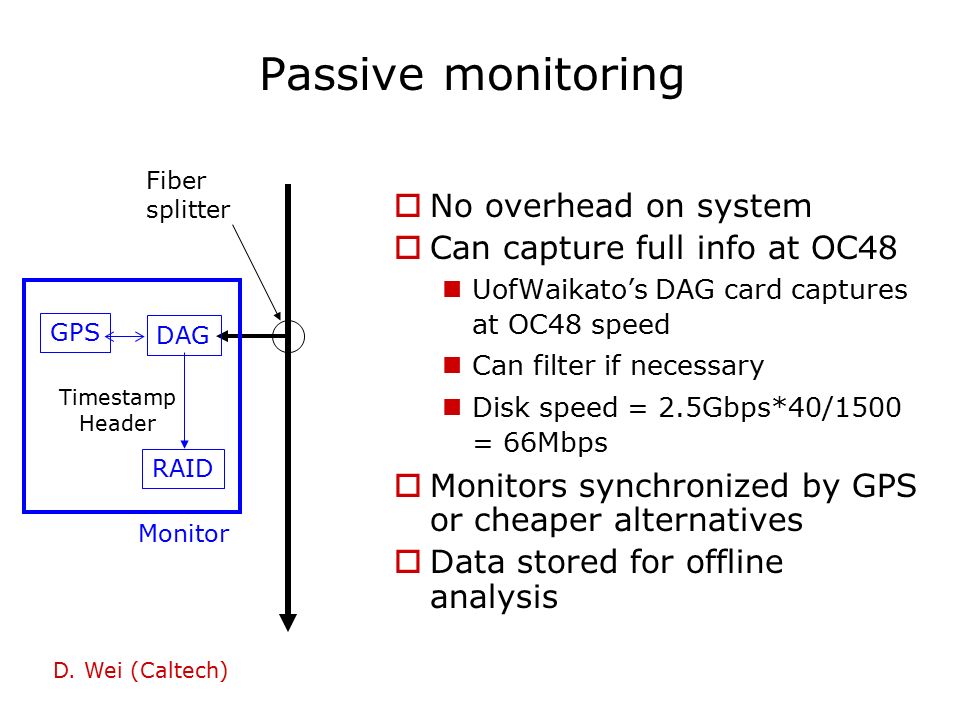 Passive monitoring

Fiber splitter

GPS

DAG

Timestamp Header

RAID

Monitor

No overhead on system

Can capture full info at OC48

UofWaikato's DAG card captures at OC48 speed

Can filter if necessary

Disk speed = 2.5Gbps*40/1500 = 66Mbps

Monitors synchronized by GPS or cheaper alternatives

Data stored for offline analysis

D. Wei (Caltech)